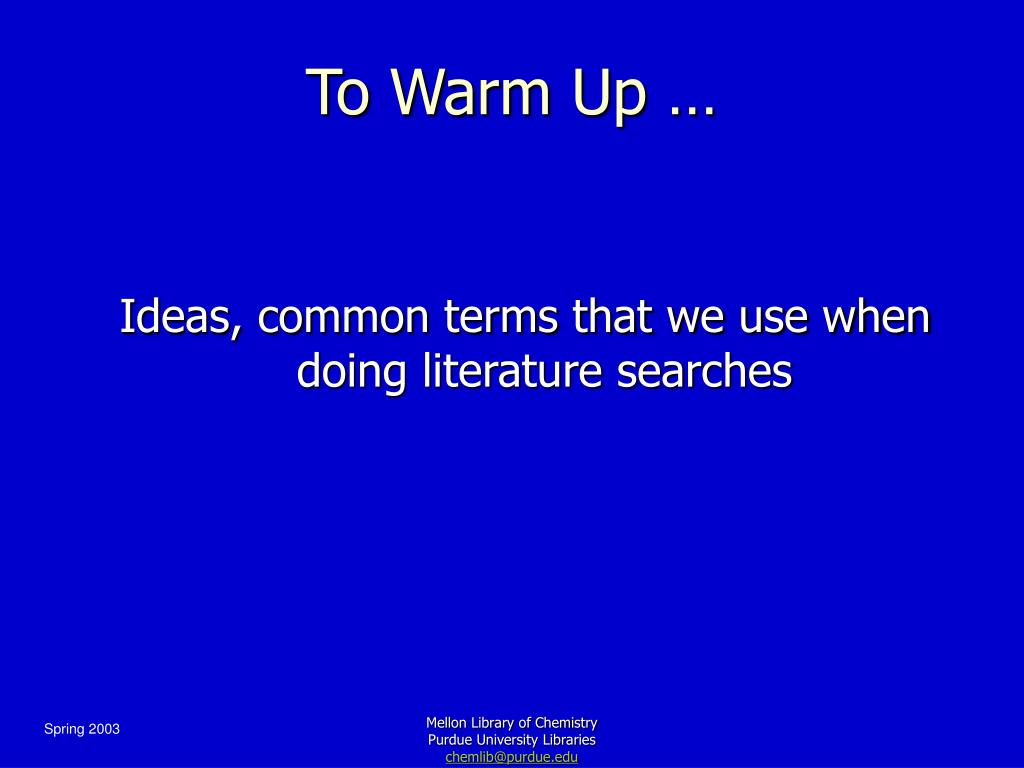 To Warm Up …

Ideas, common terms that we use when doing literature searches

Spring 2003

Mellon Library of Chemistry
Purdue University Libraries
chemlib@purdue.edu